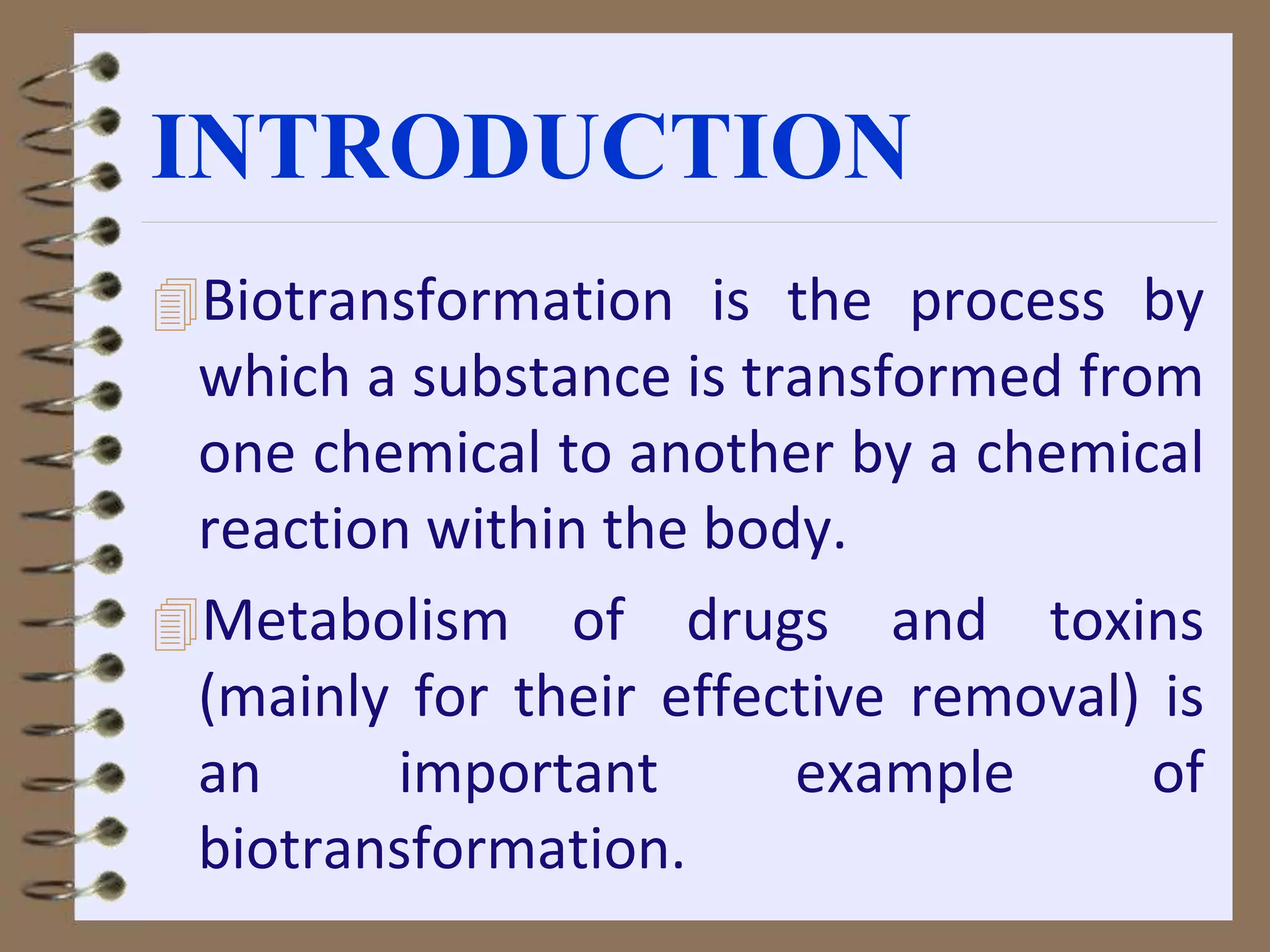 INTRODUCTION

Biotransformation is the process by which a substance is transformed from one chemical to another by a chemical reaction within the body.

Metabolism of drugs and toxins (mainly for their effective removal) is an important example of biotransformation.